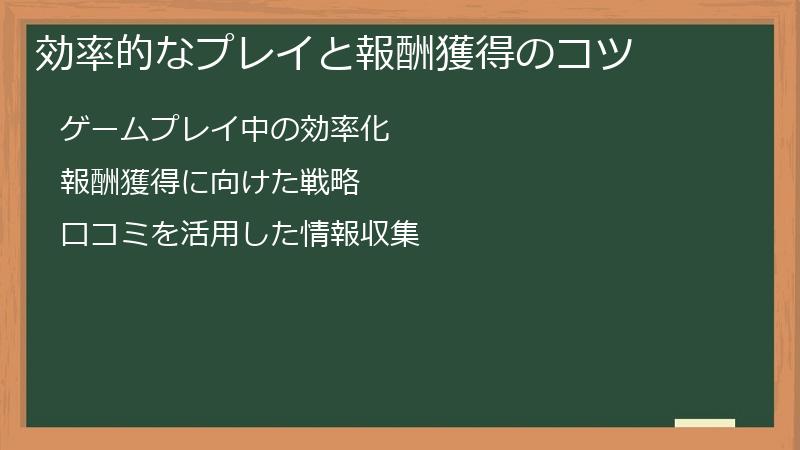 効率的なプレイと報酬獲得のコツ

ゲームプレイ中の効率化

報酬獲得に向けた戦略

口コミを活用した情報収集